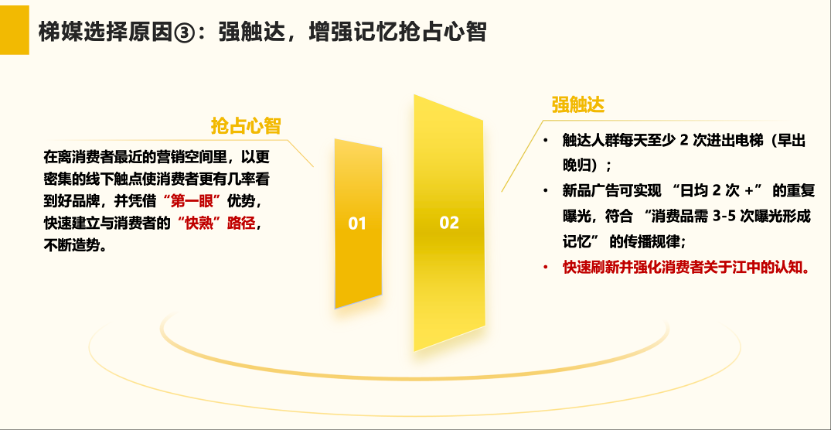 梯媒选择原因③：强触达，增强记忆抢占心智

抢占心智

在离消费者最近的营销空间里，以更密集的线下触点使消费者更有几率看到好品牌，并凭借“第一眼”优势，快速建立与消费者的“快熟”路径，不断造势。

01

02

强触达

• 触达人群每天至少 2 次进出电梯（早出晚归）；
• 新品广告可实现 “日均 2 次 +” 的重复曝光，符合 “消费品需 3-5 次曝光形成记忆” 的传播规律；
• 快速刷新并强化消费者关于江中的认知。